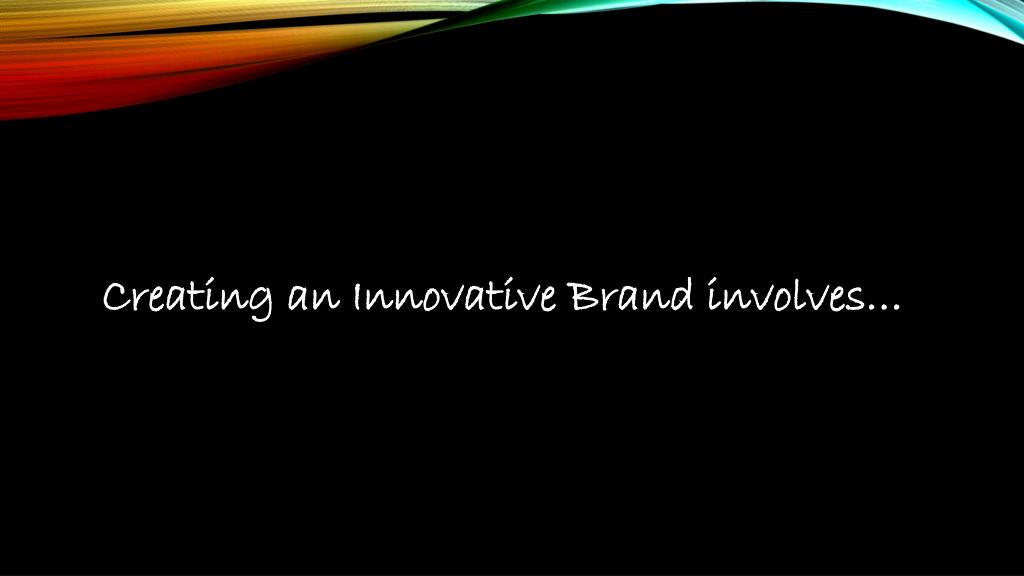 Creating an Innovative Brand involves…